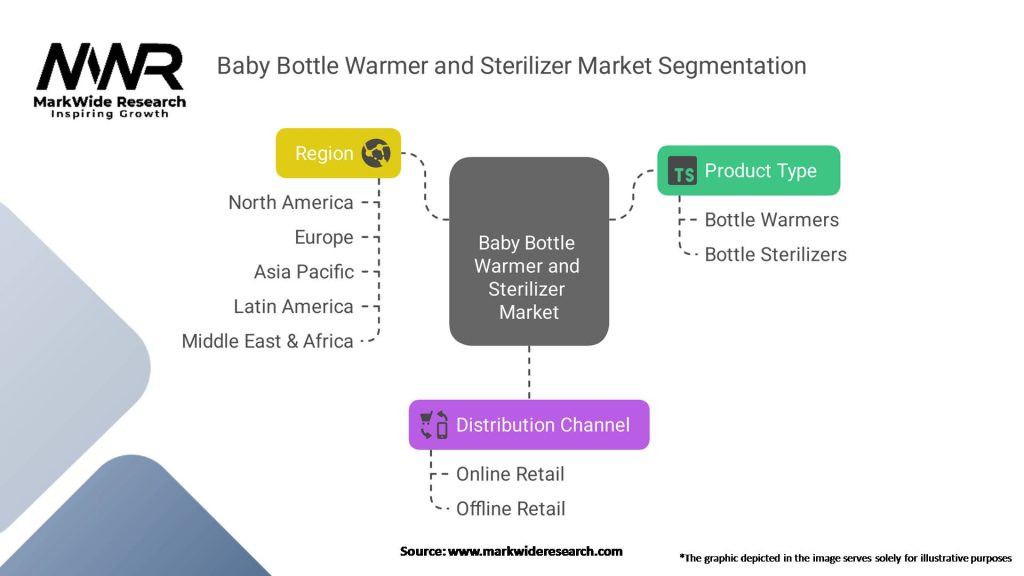 MWR
MarkWide Research
Inspiring Growth

Baby Bottle Warmer and Sterilizer Market Segmentation

Region
North America
Europe
Asia Pacific
Latin America
Middle East & Africa

Baby Bottle Warmer and Sterilizer Market

TS Product Type
Bottle Warmers
Bottle Sterilizers

Distribution Channel
Online Retail
Offline Retail

Source: www.markwideresearch.com

*The graphic depicted in the image serves solely for illustrative purposes